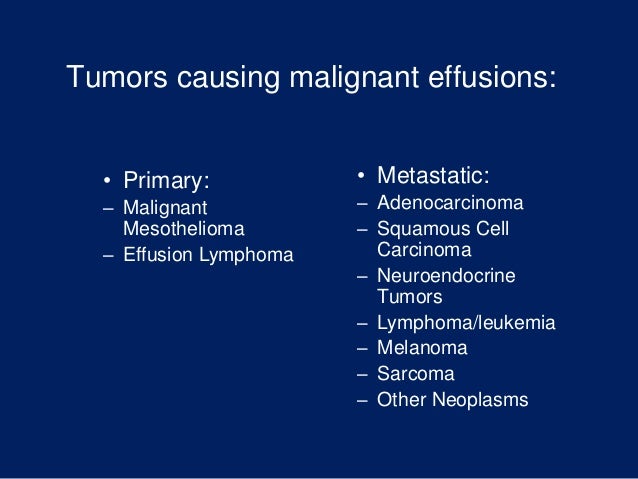 Tumors causing malignant effusions:

• Primary:
– Malignant Mesothelioma
– Effusion Lymphoma

• Metastatic:
– Adenocarcinoma
– Squamous Cell Carcinoma
– Neuroendocrine Tumors
– Lymphoma/leukemia
– Melanoma
– Sarcoma
– Other Neoplasms